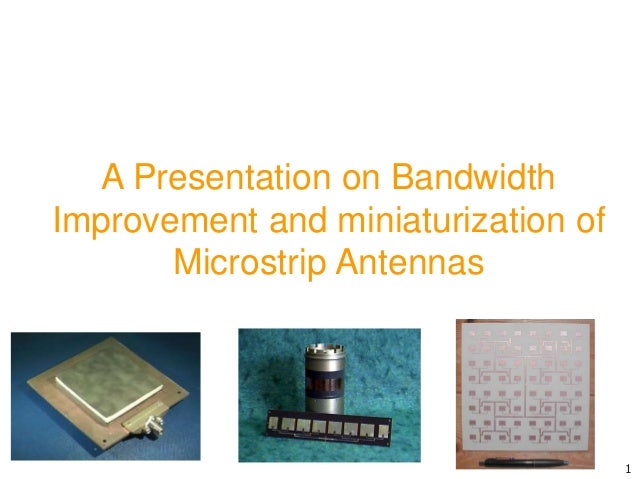 A Presentation on Bandwidth Improvement and miniaturization of Microstrip Antennas

1